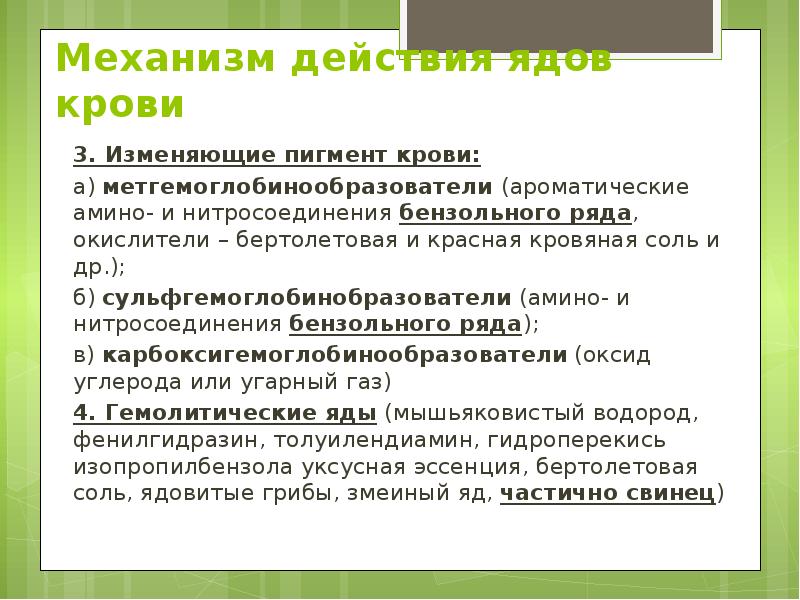 Механизм действия ядов крови

3. Изменяющие пигмент крови:

а) метгемоглобинообразователи (ароматические амино- и нитросоединения бензольного ряда, окислители – бертолетовая и красная кровяная соль и др.);

б) сульфгемоглобинобразователи (амино- и нитросоединения бензольного ряда);

в) карбоксигемоглобинообразователи (оксид углерода или угарный газ)

4. Гемолитические яды (мышьяковистый водород, фенилгидразин, толуилендиамин, гидроперекись изопропилбензола уксусная эссенция, бертолетовая соль, ядовитые грибы, змеиный яд, частично свинец)